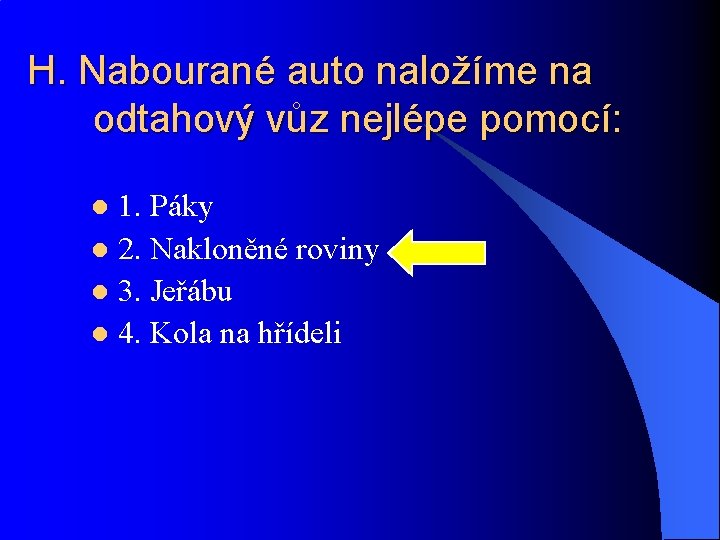 H. Nabourané auto naložíme na odtahový vůz nejlépe pomocí:

- 1. Páky
- 2. Nakloněné roviny
- 3. Jeřábu
- 4. Kola na hřídeli